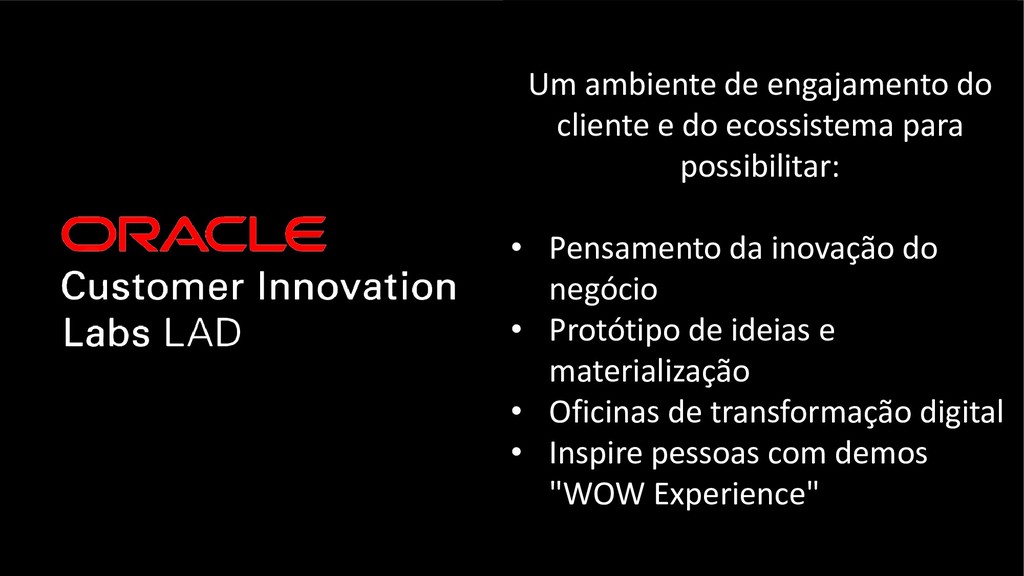 ORACLE
Customer Innovation
Labs LAD

Um ambiente de engajamento do cliente e do ecossistema para possibilitar:

• Pensamento da inovação do negócio
• Protótipo de ideias e materialização
• Oficinas de transformação digital
• Inspire pessoas com demos "WOW Experience"